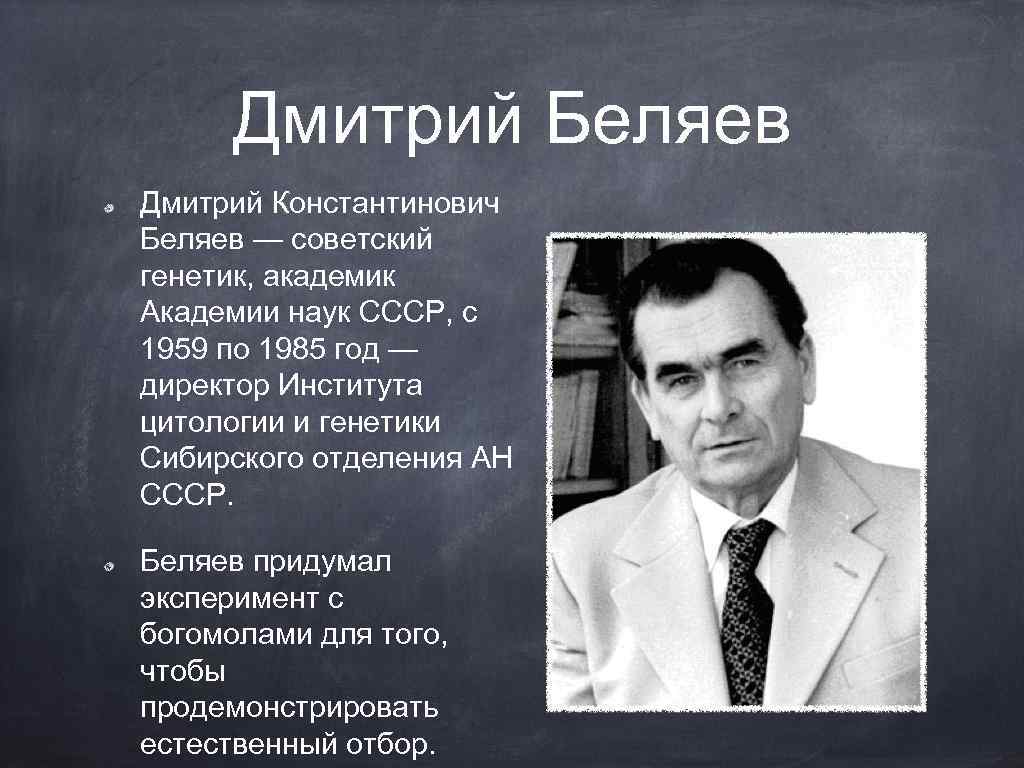 Дмитрий Беляев

Дмитрий Константинович Беляев — советский генетик, академик Академии наук СССР, с 1959 по 1985 год — директор Института цитологии и генетики Сибирского отделения АН СССР.

Беляев придумал эксперимент с богомолами для того, чтобы продемонстрировать естественный отбор.